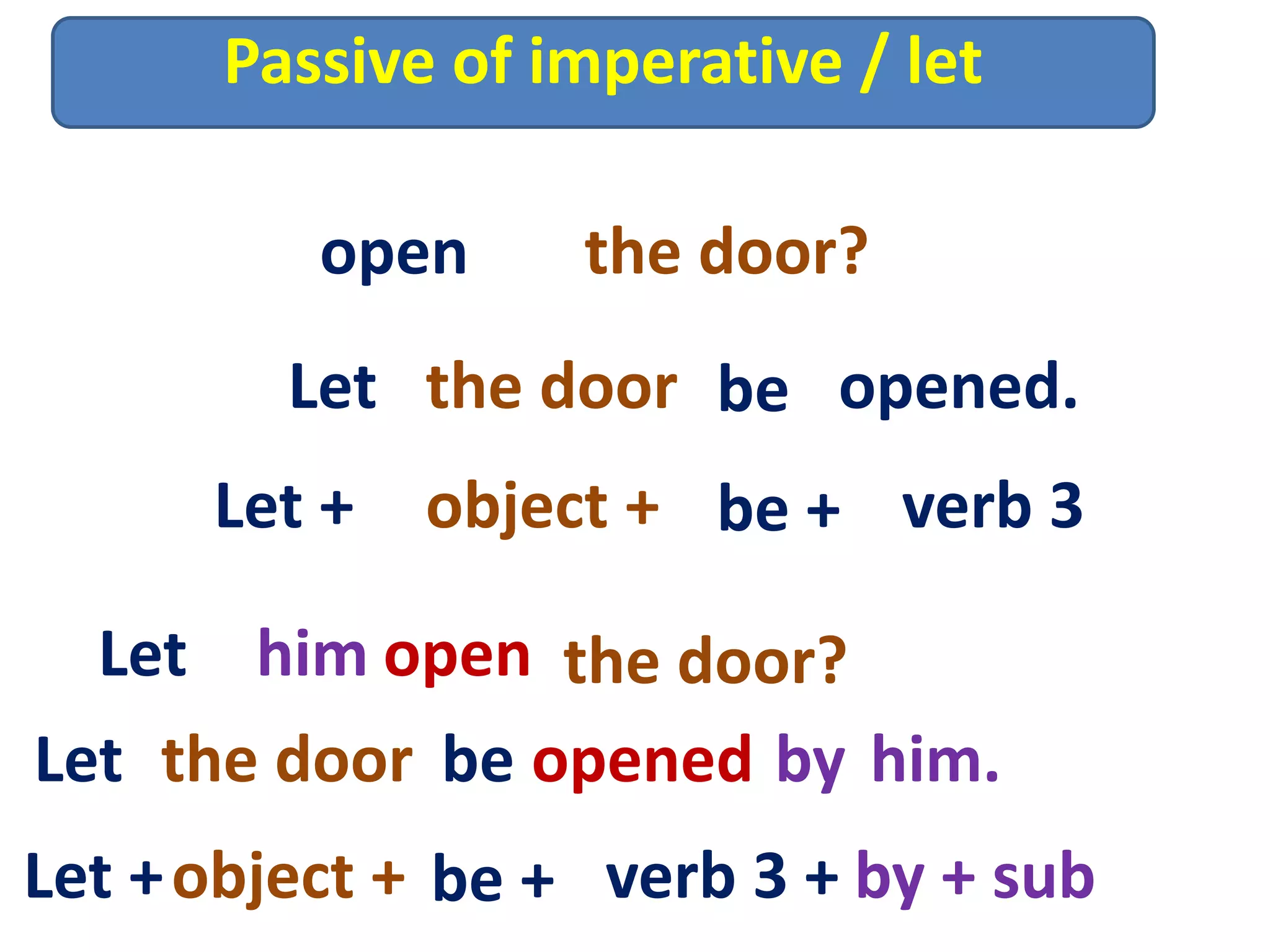 Passive of imperative / let

open the door?

Let the door be opened.

Let + object + be + verb 3

Let him open the door?

Let the door be opened by him.

Let + object + be + verb 3 + by + sub